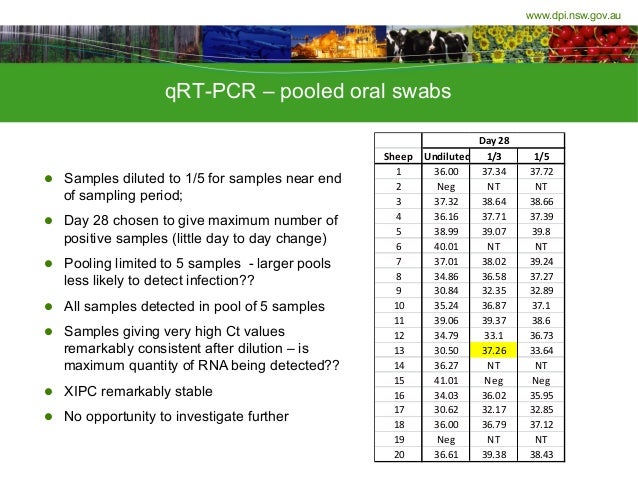 www.dpi.nsw.gov.au

qRT-PCR – pooled oral swabs

- Samples diluted to 1/5 for samples near end of sampling period;
- Day 28 chosen to give maximum number of positive samples (little day to day change)
- Pooling limited to 5 samples - larger pools less likely to detect infection??
- All samples detected in pool of 5 samples
- Samples giving very high Ct values remarkably consistent after dilution – is maximum quantity of RNA being detected??
- XIPC remarkably stable
- No opportunity to investigate further

| | Day 28 | | |
|---|---|---|---|
| Sheep | Undilutec | 1/3 | 1/5 |
| 1 | 36.00 | 37.34 | 37.72 |
| 2 | Neg | NT | NT |
| 3 | 37.32 | 38.64 | 38.66 |
| 4 | 36.16 | 37.71 | 37.39 |
| 5 | 38.99 | 39.07 | 39.8 |
| 6 | 40.01 | NT | NT |
| 7 | 37.01 | 38.02 | 39.24 |
| 8 | 34.86 | 36.58 | 37.27 |
| 9 | 30.84 | 32.35 | 32.89 |
| 10 | 35.24 | 36.87 | 37.1 |
| 11 | 39.06 | 39.37 | 38.6 |
| 12 | 34.79 | 33.1 | 36.73 |
| 13 | 30.50 | 37.26 | 33.64 |
| 14 | 36.27 | NT | NT |
| 15 | 41.01 | Neg | Neg |
| 16 | 34.03 | 36.02 | 35.95 |
| 17 | 30.62 | 32.17 | 32.85 |
| 18 | 36.00 | 36.79 | 37.12 |
| 19 | Neg | NT | NT |
| 20 | 36.61 | 39.38 | 38.43 |